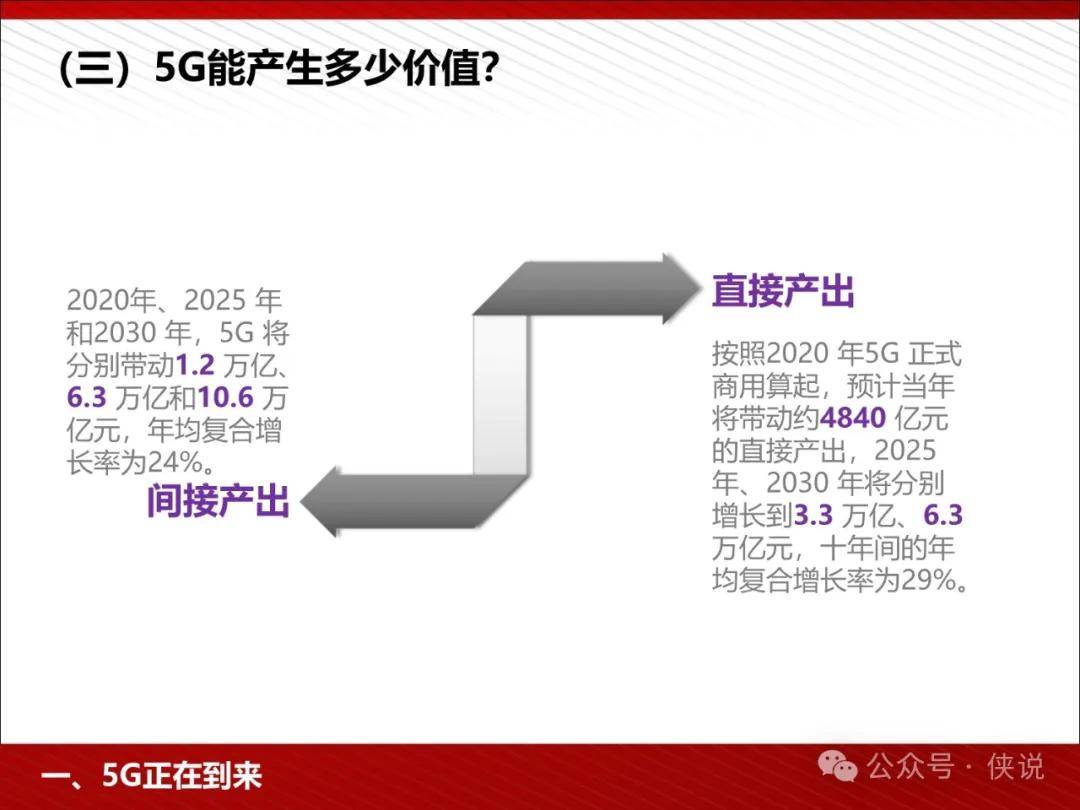 （三）5G能产生多少价值?

2020年、2025 年和2030 年，5G 将分别带动1.2 万亿、6.3 万亿和10.6 万亿元，年均复合增长率为24%。

间接产出

直接产出

按照2020 年5G 正式商用算起，预计当年将带动约4840 亿元的直接产出，2025 年、2030 年将分别增长到3.3 万亿、6.3 万亿元，十年间的年均复合增长率为29%。

一、5G正在到来

公众号 · 侠说